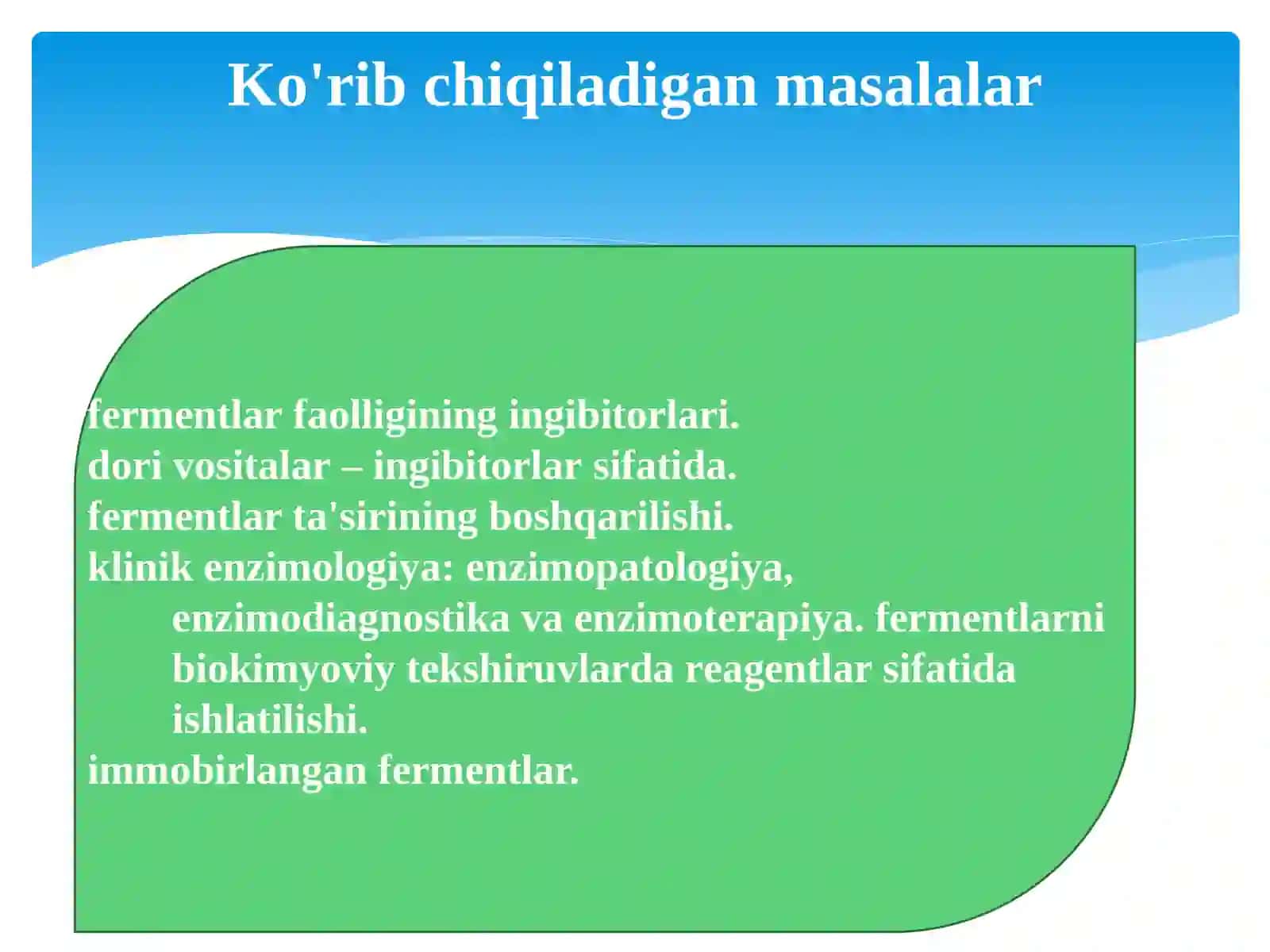 Ko'rib chiqiladigan masalalar

fermentlar faolligining ingibitorlari.
dori vositalar – ingibitorlar sifatida.
fermentlar ta'sirining boshqarilishi.
klinik enzimologiya: enzimopatologiya, enzimodiagnostika va enzimoterapiya. fermentlarni biokimyoviy tekshiruvlarda reagentlar sifatida ishlatilishi.
immobirlangan fermentlar.